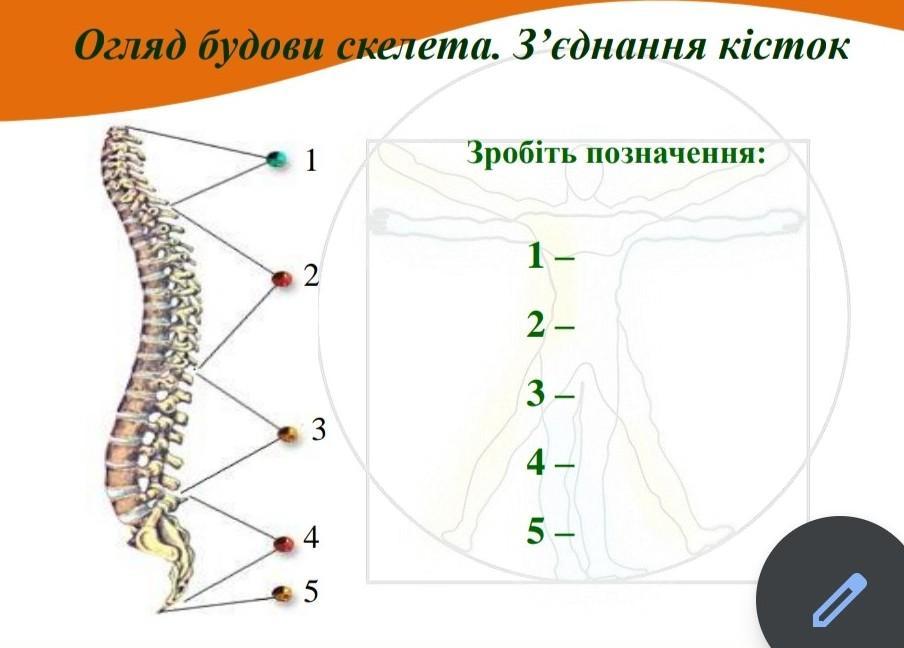 Огляд будови скелета. З'єднання кісток

1
2
3
4
5

Зробіть позначення:

1 –

2 –

3 –

4 –

5 –